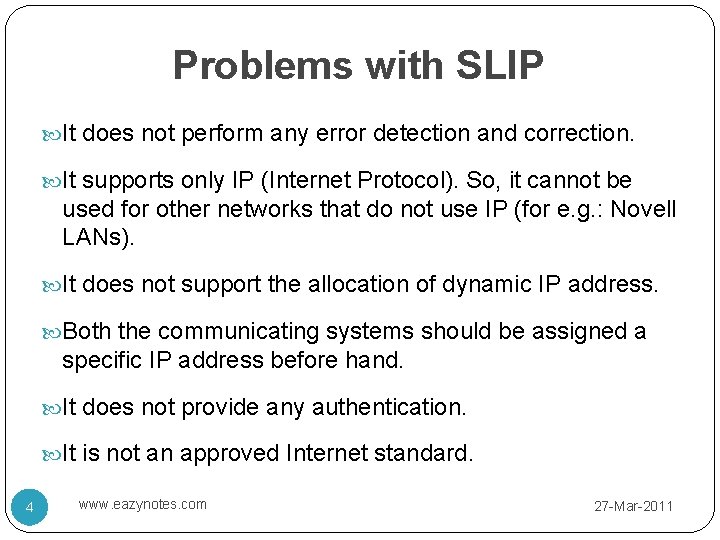 Problems with SLIP

It does not perform any error detection and correction.

It supports only IP (Internet Protocol). So, it cannot be used for other networks that do not use IP (for e.g.: Novell LANs).

It does not support the allocation of dynamic IP address.

Both the communicating systems should be assigned a specific IP address before hand.

It does not provide any authentication.

It is not an approved Internet standard.

4

www.eazynotes.com

27-Mar-2011